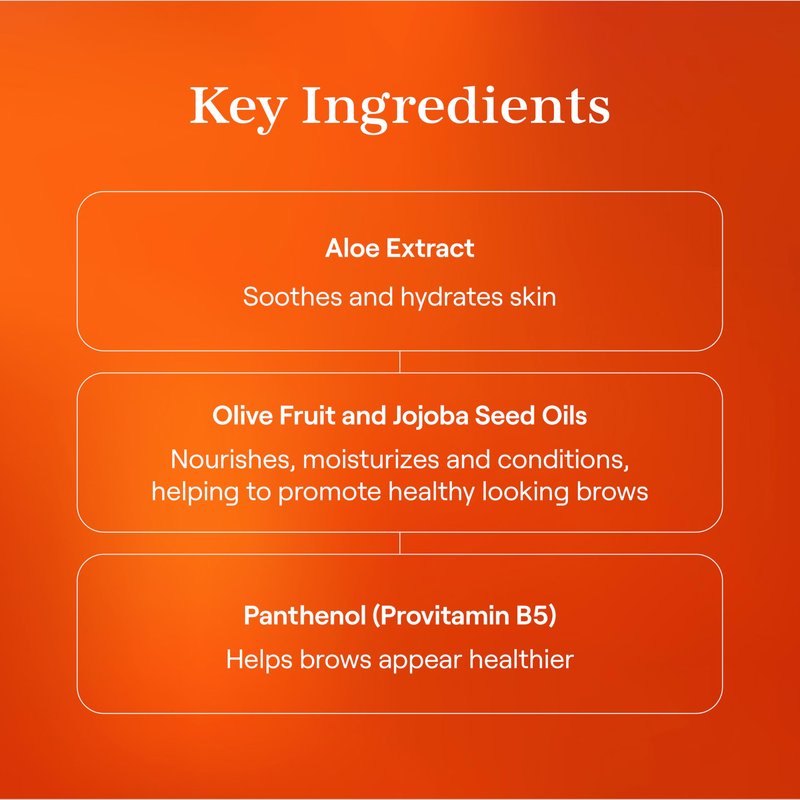 Key Ingredients

Aloe Extract

Soothes and hydrates skin

Olive Fruit and Jojoba Seed Oils

Nourishes, moisturizes and conditions, helping to promote healthy looking brows

Panthenol (Provitamin B5)

Helps brows appear healthier